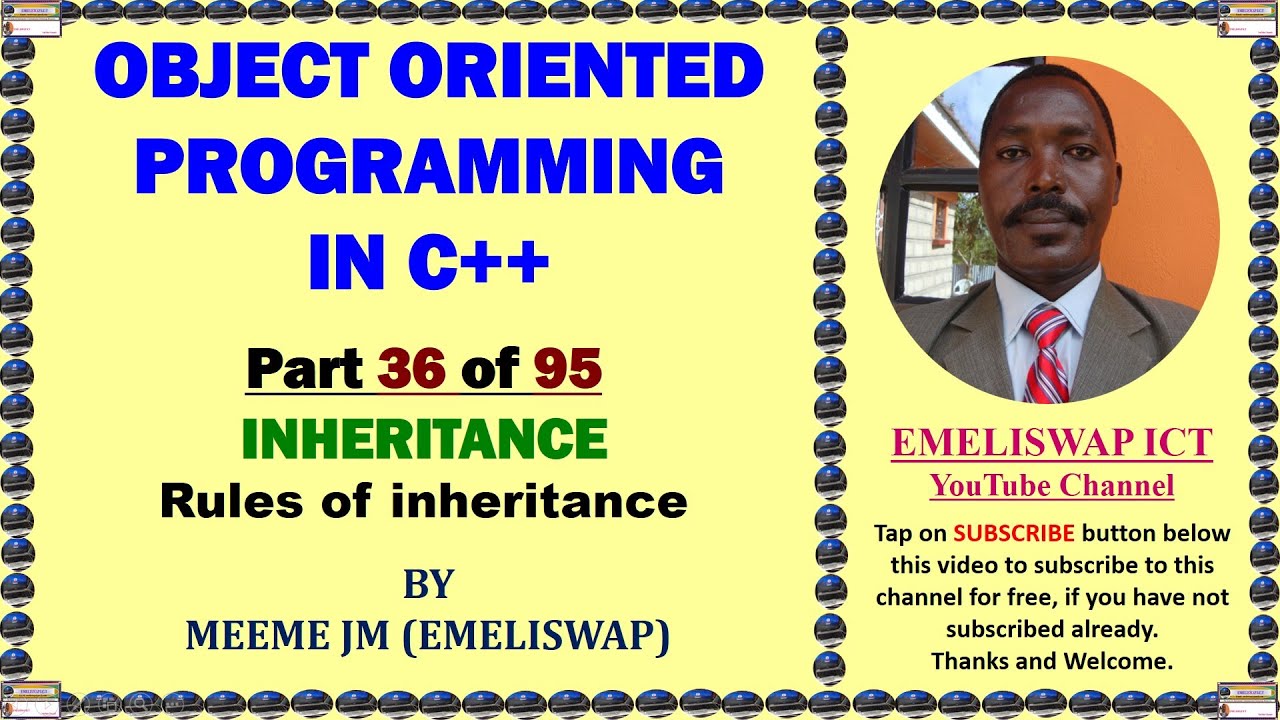 OBJECT ORIENTED PROGRAMMING IN C++

Part 36 of 95

INHERITANCE

Rules of inheritance

BY

MEEME JM (EMELISWAP)

EMELISWAP ICT

YouTube Channel

Tap on SUBSCRIBE button below this video to subscribe to this channel for free, if you have not subscribed already.
Thanks and Welcome.